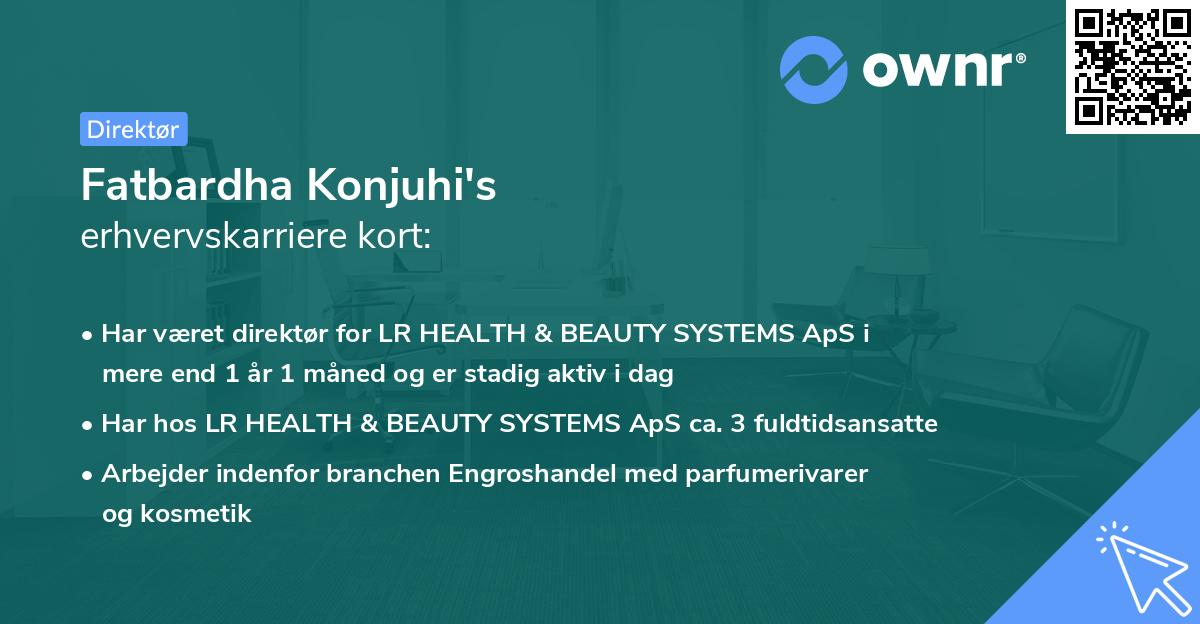 ownr®

Direktør

Fatbardha Konjuhi's
erhvervskarriere kort:

• Har været direktør for LR HEALTH & BEAUTY SYSTEMS ApS i mere end 1 år 1 måned og er stadig aktiv i dag

• Har hos LR HEALTH & BEAUTY SYSTEMS ApS ca. 3 fuldtidsansatte

• Arbejder indenfor branchen Engroshandel med parfumerivarer og kosmetik